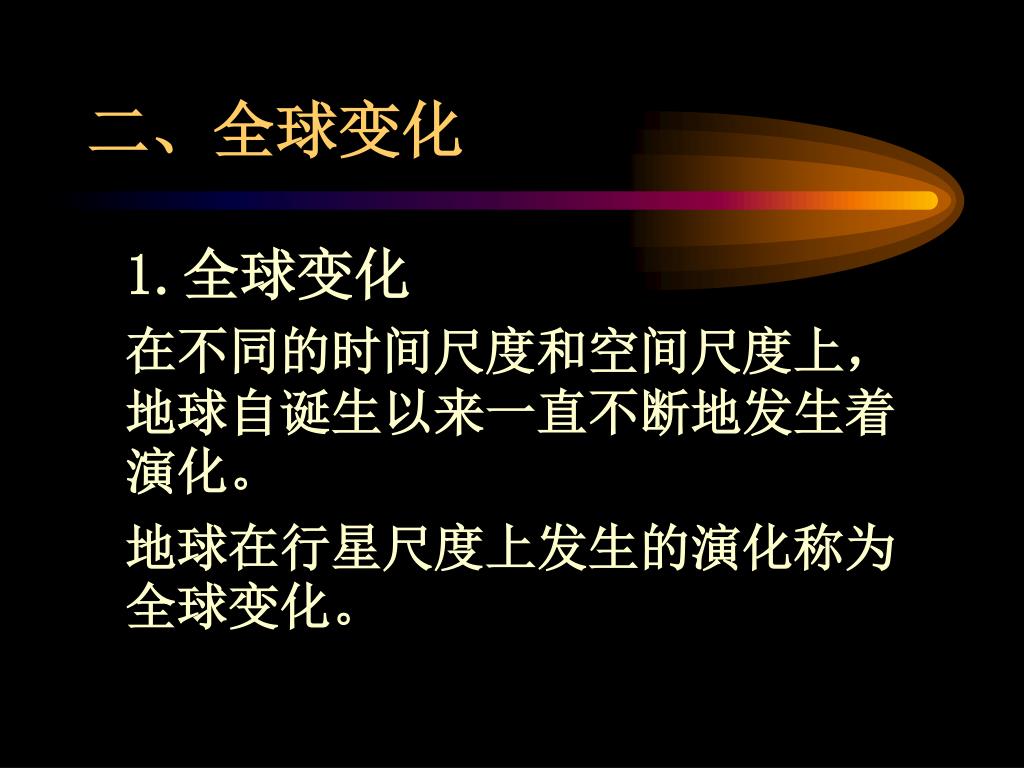 二、全球变化

1. 全球变化

在不同的时间尺度和空间尺度上，地球自诞生以来一直不断地发生着演化。

地球在行星尺度上发生的演化称为全球变化。